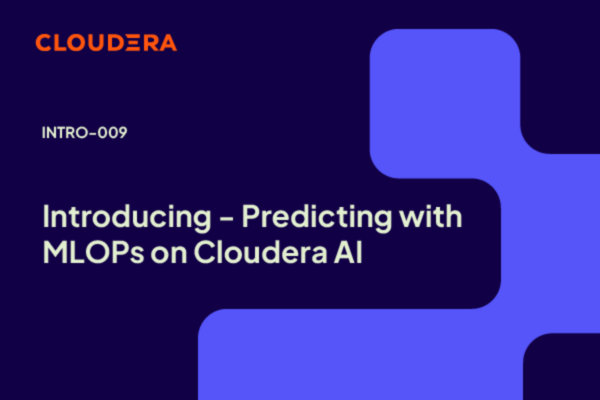 CLOUDERA

INTRO-009

Introducing - Predicting with MLOPs on Cloudera AI